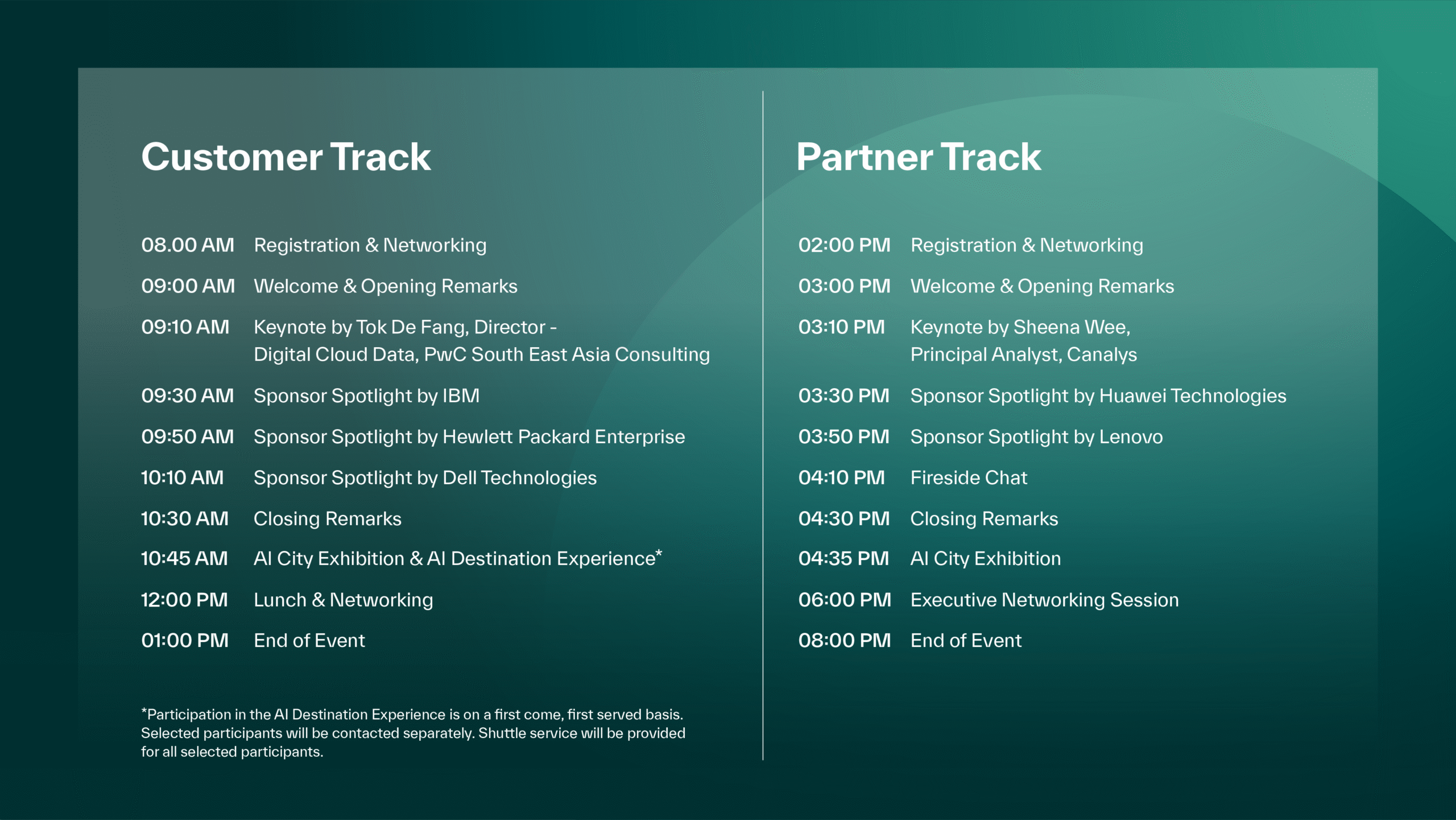 Customer Track

08.00 AM Registration & Networking
09:00 AM Welcome & Opening Remarks
09:10 AM Keynote by Tok De Fang, Director - Digital Cloud Data, PwC South East Asia Consulting
09:30 AM Sponsor Spotlight by IBM
09:50 AM Sponsor Spotlight by Hewlett Packard Enterprise
10:10 AM Sponsor Spotlight by Dell Technologies
10:30 AM Closing Remarks
10:45 AM AI City Exhibition & AI Destination Experience*
12:00 PM Lunch & Networking
01:00 PM End of Event

*Participation in the AI Destination Experience is on a first come, first served basis. Selected participants will be contacted separately. Shuttle service will be provided for all selected participants.

Partner Track

02:00 PM Registration & Networking
03:00 PM Welcome & Opening Remarks
03:10 PM Keynote by Sheena Wee, Principal Analyst, Canalys
03:30 PM Sponsor Spotlight by Huawei Technologies
03:50 PM Sponsor Spotlight by Lenovo
04:10 PM Fireside Chat
04:30 PM Closing Remarks
04:35 PM AI City Exhibition
06:00 PM Executive Networking Session
08:00 PM End of Event